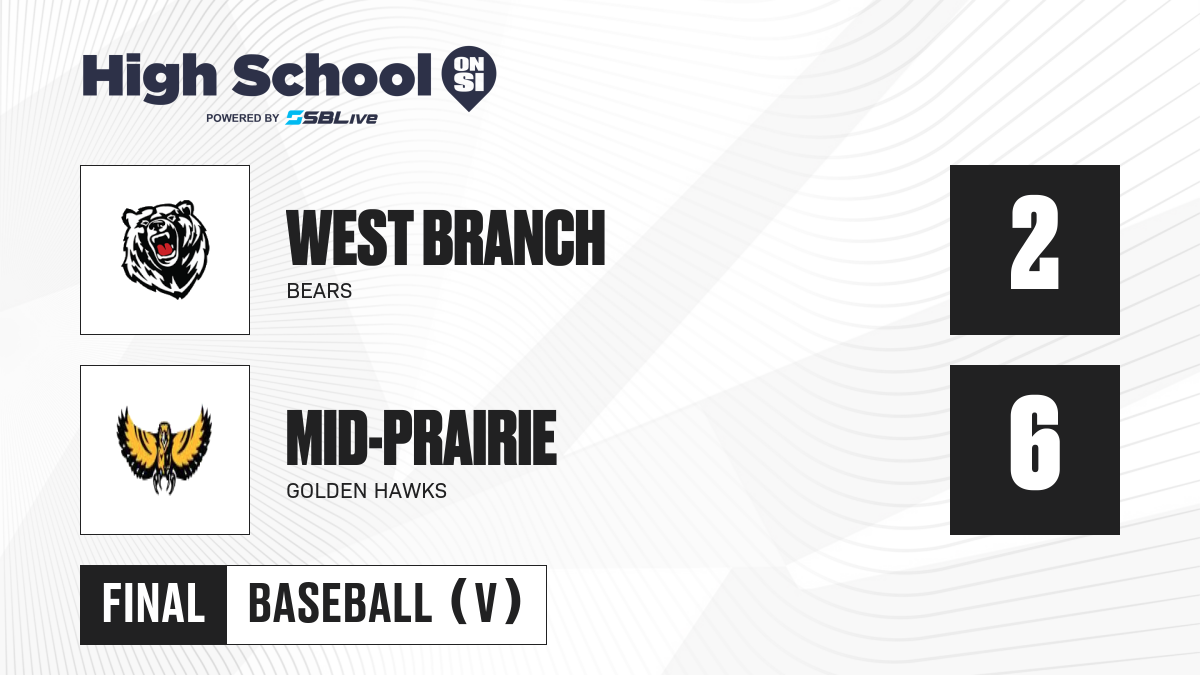 High School ON SI
POWERED BY SBLive

WEST BRANCH
BEARS

2

MID-PRAIRIE
GOLDEN HAWKS

6

FINAL BASEBALL (V)